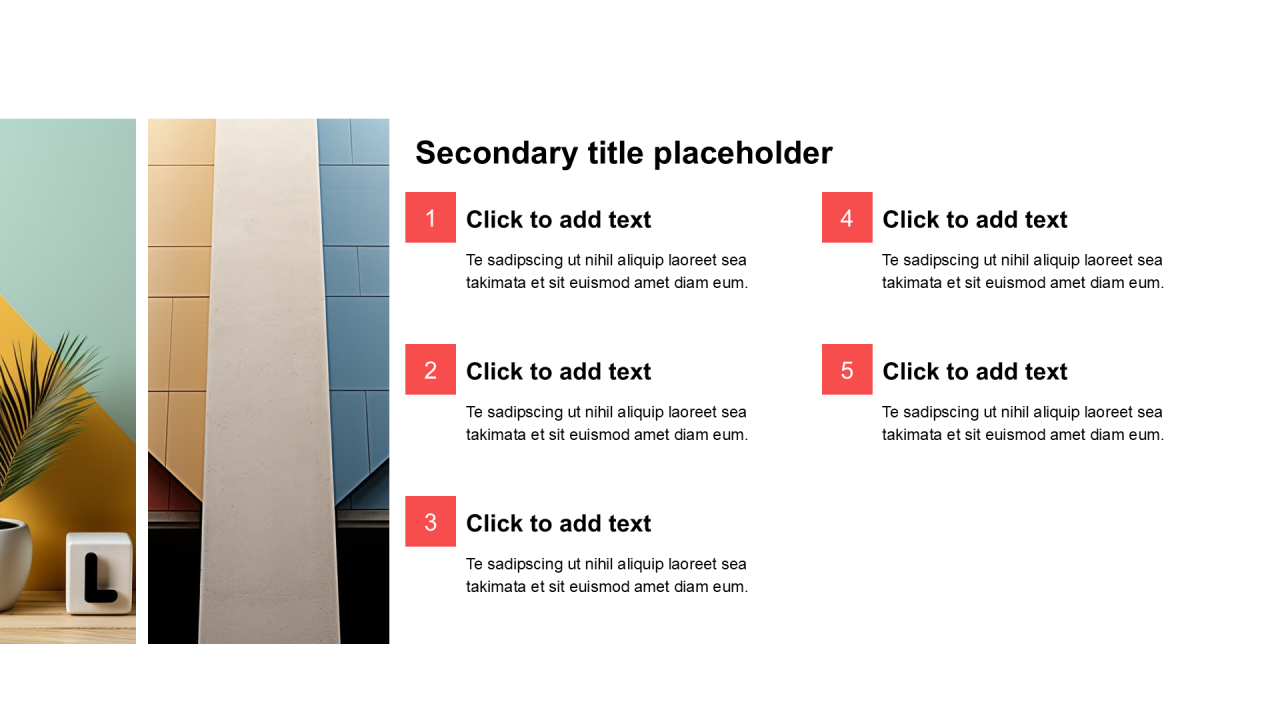 L

Secondary title placeholder

1
Click to add text
Te sadipscing ut nihil aliquip laoreet sea takimata et sit euismod amet diam eum.

2
Click to add text
Te sadipscing ut nihil aliquip laoreet sea takimata et sit euismod amet diam eum.

3
Click to add text
Te sadipscing ut nihil aliquip laoreet sea takimata et sit euismod amet diam eum.

4
Click to add text
Te sadipscing ut nihil aliquip laoreet sea takimata et sit euismod amet diam eum.

5
Click to add text
Te sadipscing ut nihil aliquip laoreet sea takimata et sit euismod amet diam eum.